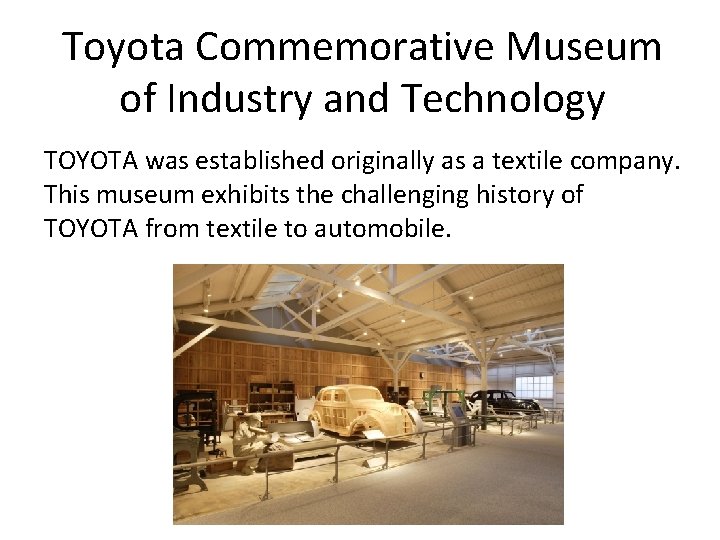 Toyota Commemorative Museum of Industry and Technology

TOYOTA was established originally as a textile company. This museum exhibits the challenging history of TOYOTA from textile to automobile.